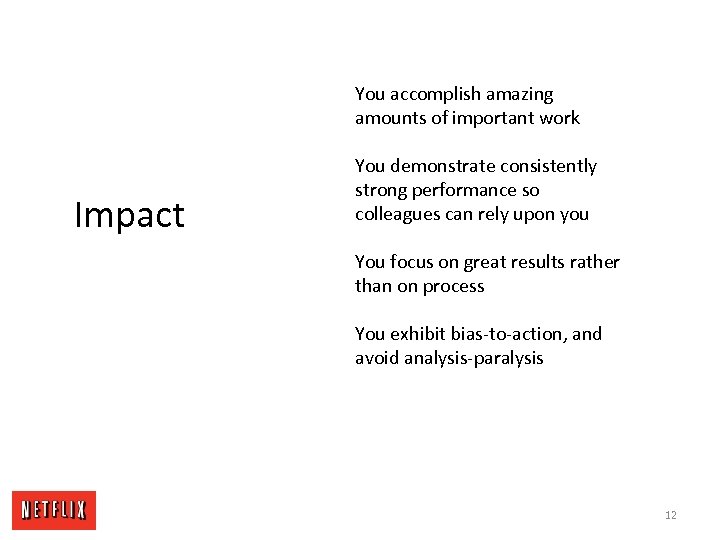 Impact

You accomplish amazing amounts of important work

You demonstrate consistently strong performance so colleagues can rely upon you

You focus on great results rather than on process

You exhibit bias-to-action, and avoid analysis-paralysis

NETFLIX

12